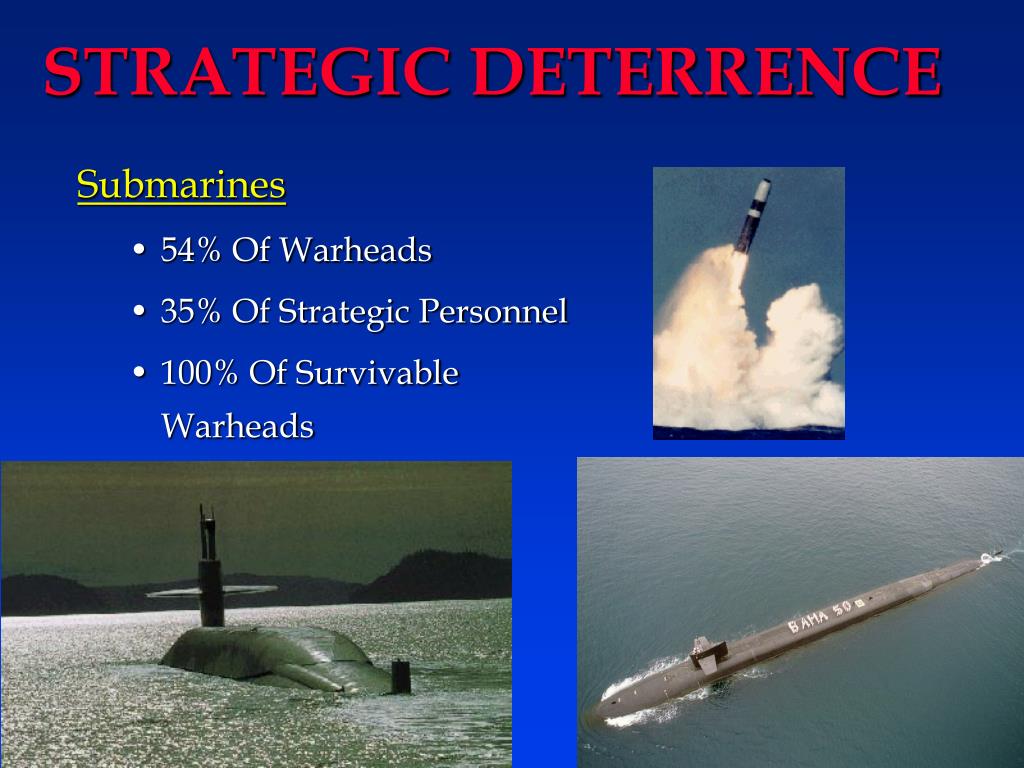 STRATEGIC DETERRENCE

Submarines

• 54% Of Warheads
• 35% Of Strategic Personnel
• 100% Of Survivable Warheads

BAMA 50